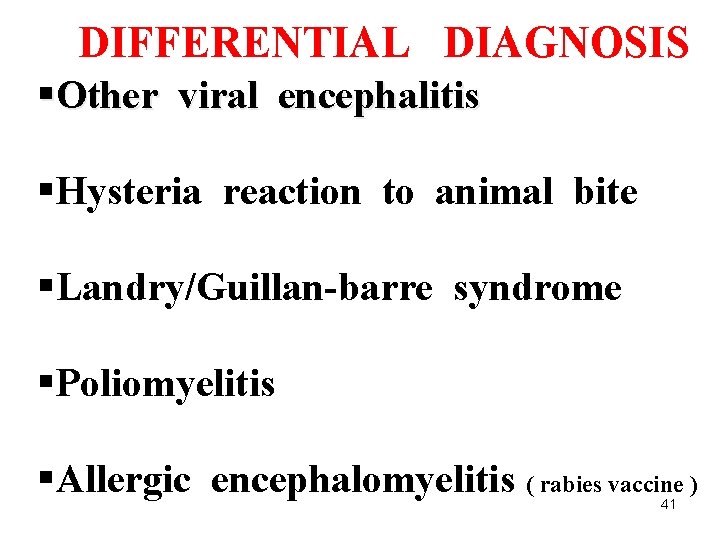 DIFFERENTIAL DIAGNOSIS

▪Other viral encephalitis

▪Hysteria reaction to animal bite

▪Landry/Guillan-barre syndrome

▪Poliomyelitis

▪Allergic encephalomyelitis ( rabies vaccine )

41